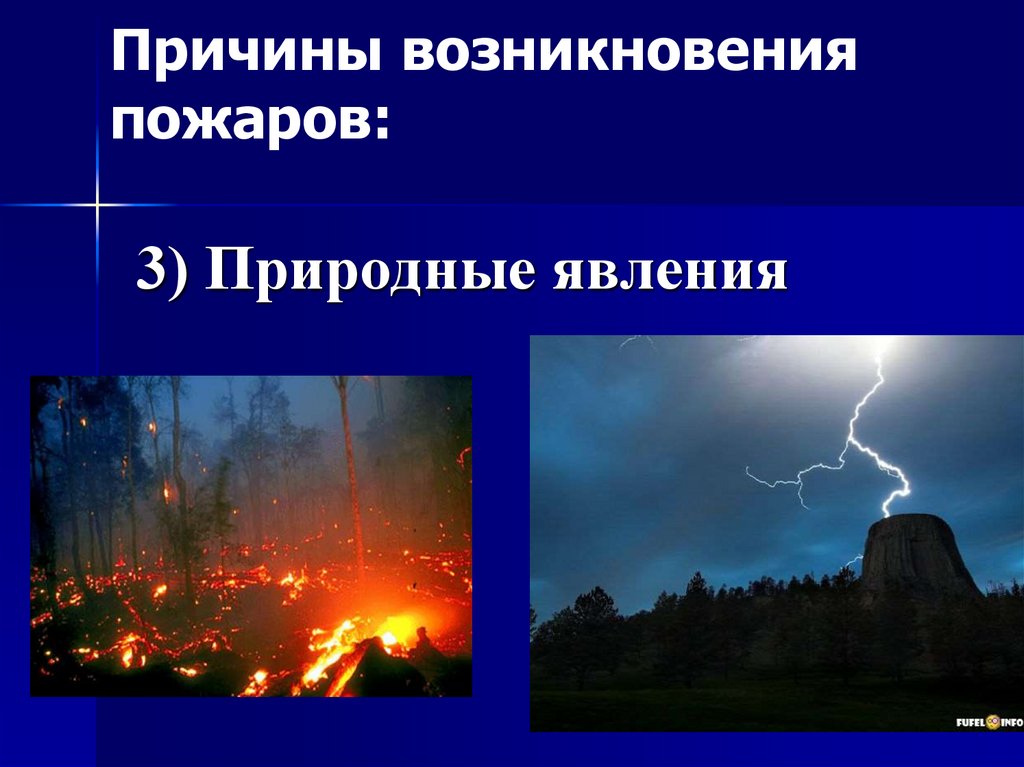 Причины возникновения пожаров:

3) Природные явления

FUFEL INFO